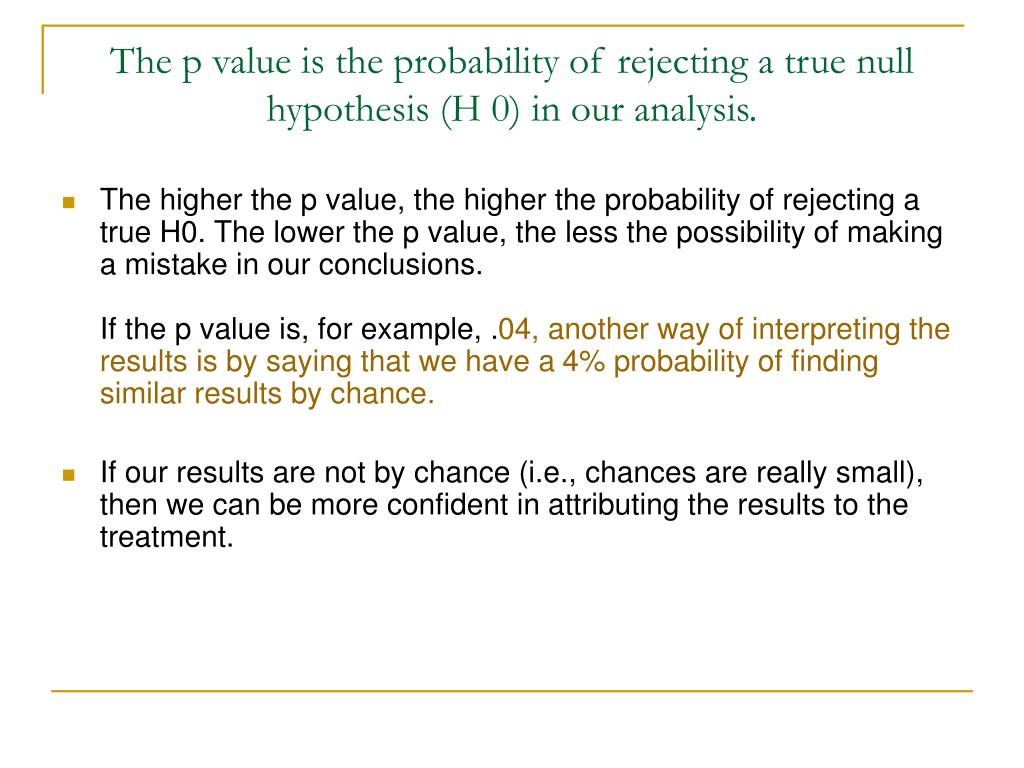 The p value is the probability of rejecting a true null hypothesis (H 0) in our analysis.

The higher the p value, the higher the probability of rejecting a true H0. The lower the p value, the less the possibility of making a mistake in our conclusions.

If the p value is, for example, .04, another way of interpreting the results is by saying that we have a 4% probability of finding similar results by chance.

If our results are not by chance (i.e., chances are really small), then we can be more confident in attributing the results to the treatment.